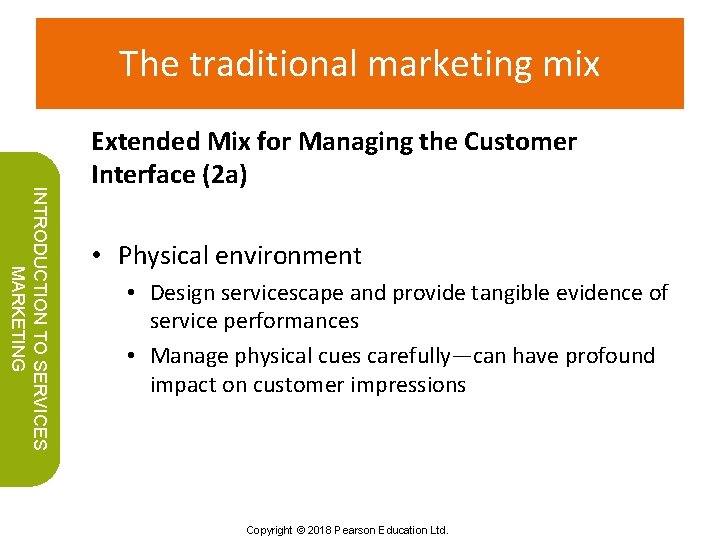 The traditional marketing mix

INTRODUCTION TO SERVICES MARKETING

Extended Mix for Managing the Customer Interface (2a)

• Physical environment
  • Design servicescape and provide tangible evidence of service performances
  • Manage physical cues carefully—can have profound impact on customer impressions

Copyright © 2018 Pearson Education Ltd.